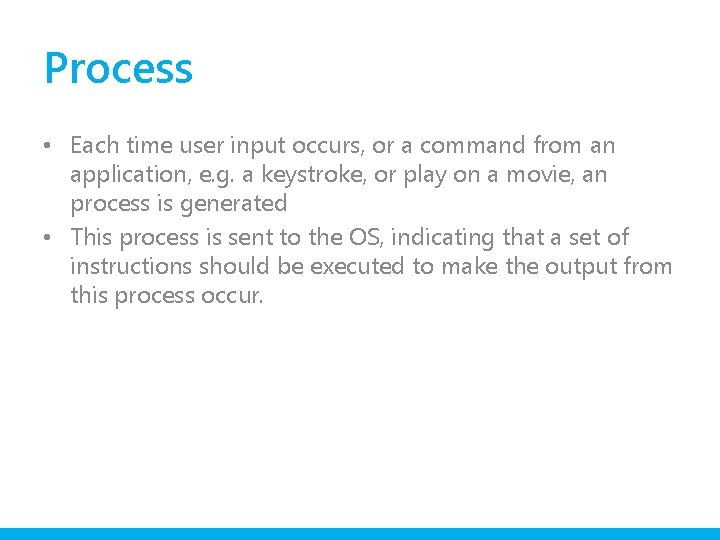 Process

• Each time user input occurs, or a command from an application, e.g. a keystroke, or play on a movie, an process is generated
• This process is sent to the OS, indicating that a set of instructions should be executed to make the output from this process occur.